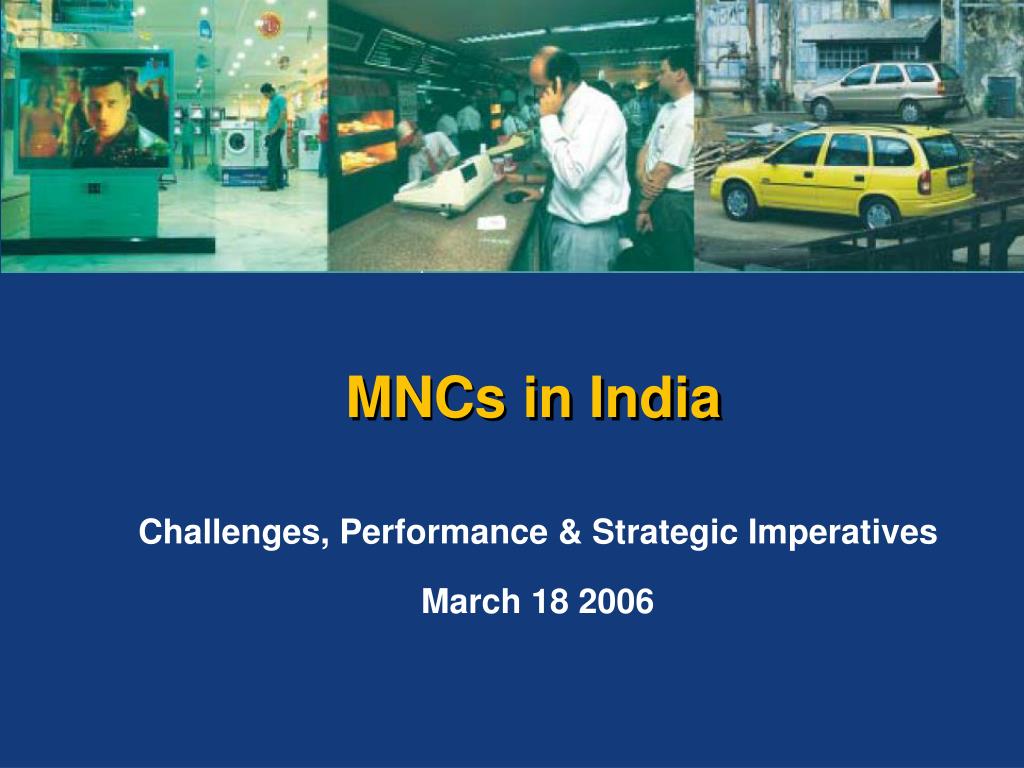 MNCs in India

Challenges, Performance & Strategic Imperatives

March 18 2006